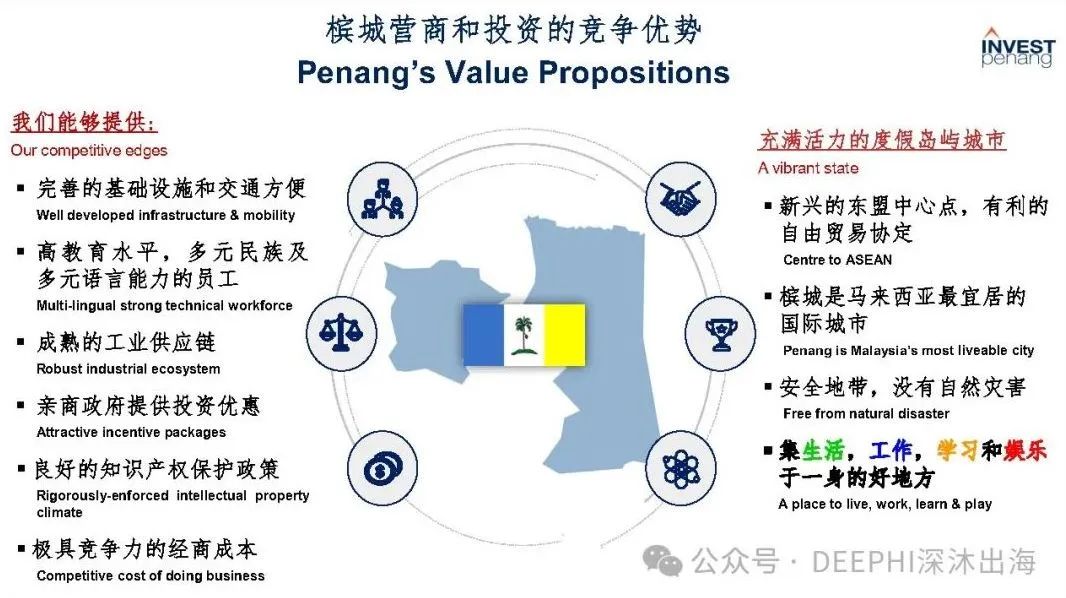 槟城营商和投资的竞争优势
Penang's Value Propositions

INVEST penang

我们能够提供：
Our competitive edges

▪ 完善的基础设施和交通方便
Well developed infrastructure & mobility

▪ 高教育水平，多元民族及多元语言能力的员工
Multi-lingual strong technical workforce

▪ 成熟的工业供应链
Robust industrial ecosystem

▪ 亲商政府提供投资优惠
Attractive incentive packages

▪ 良好的知识产权保护政策
Rigorously-enforced intellectual property climate

▪ 极具竞争力的经商成本
Competitive cost of doing business

充满活力的度假岛屿城市
A vibrant state

▪ 新兴的东盟中心点，有利的自由贸易协定
Centre to ASEAN

▪ 槟城是马来西亚最宜居的国际城市
Penang is Malaysia's most liveable city

▪ 安全地带，没有自然灾害
Free from natural disaster

▪ 集生活，工作，学习和娱乐于一身的好地方
A place to live, work, learn & play

公众号 · DEEPHI深沐出海